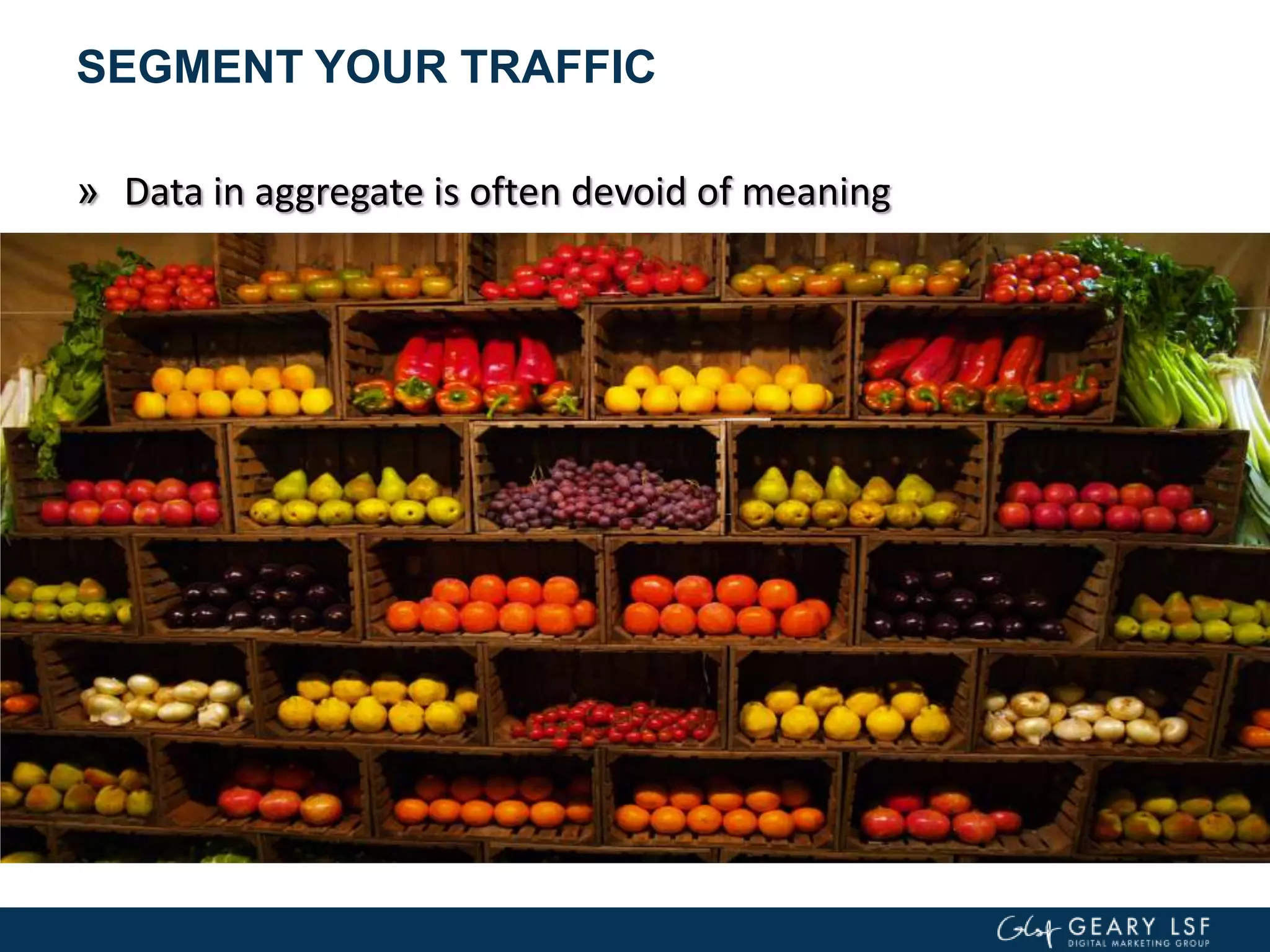 SEGMENT YOUR TRAFFIC

» Data in aggregate is often devoid of meaning

Glsf GEARY LSF
DIGITAL MARKETING GROUP